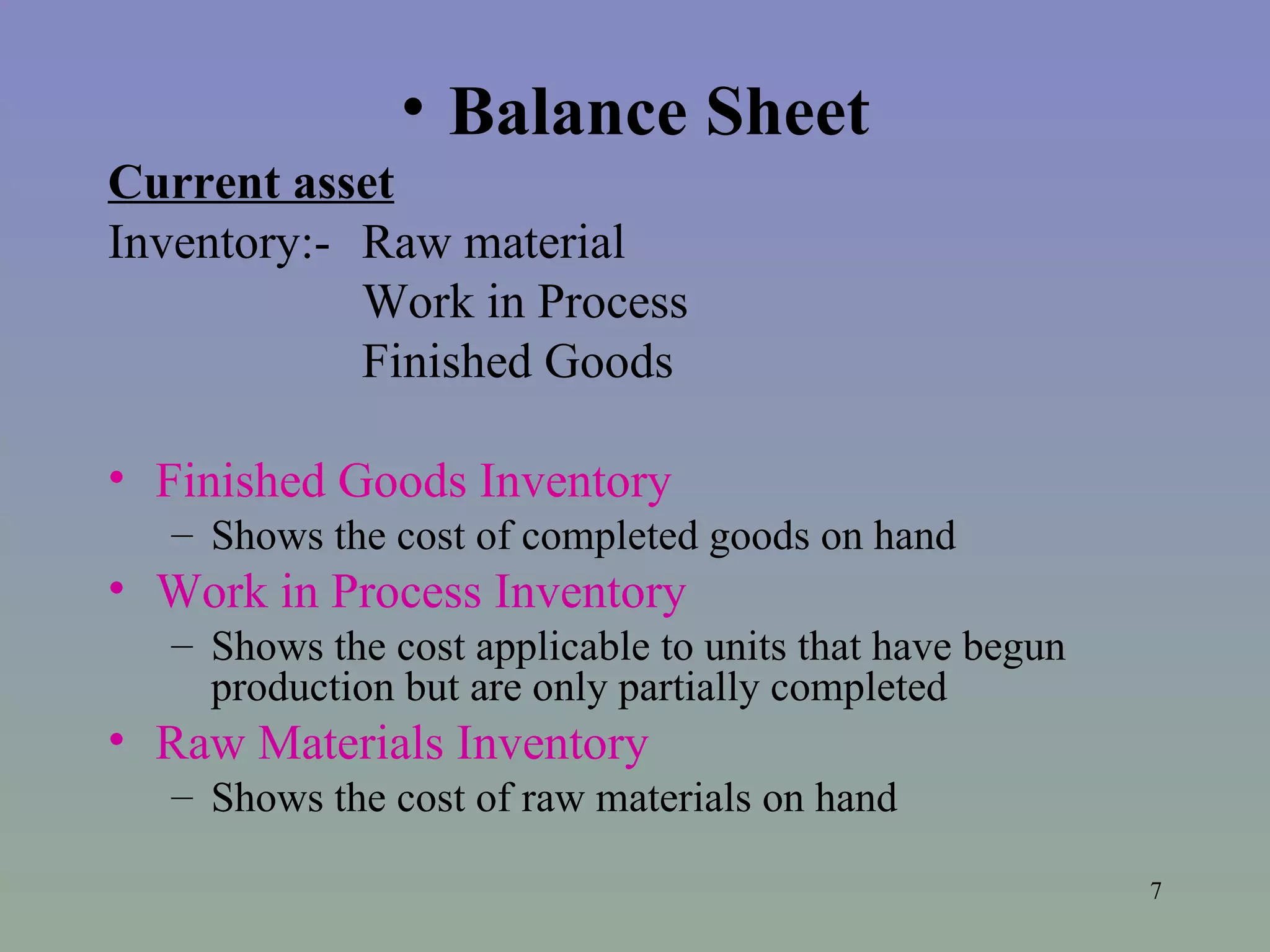 • Balance Sheet

Current asset

Inventory:- Raw material
Work in Process
Finished Goods

• Finished Goods Inventory
– Shows the cost of completed goods on hand
• Work in Process Inventory
– Shows the cost applicable to units that have begun production but are only partially completed
• Raw Materials Inventory
– Shows the cost of raw materials on hand

7